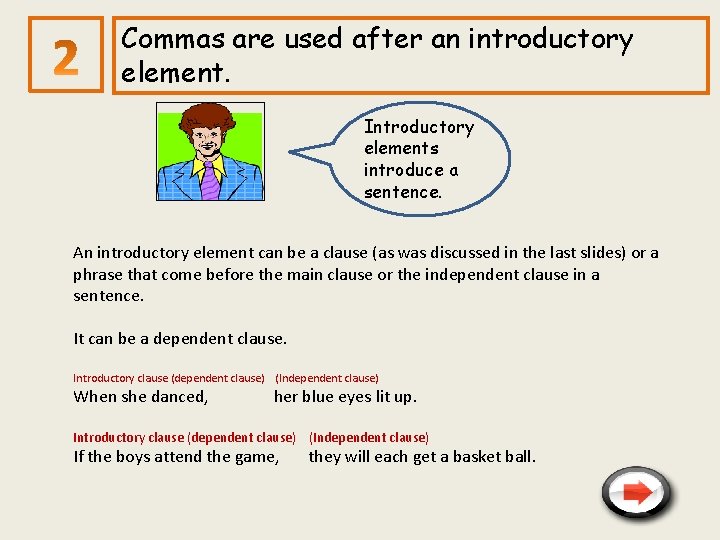 2

Commas are used after an introductory element.

Introductory elements introduce a sentence.

An introductory element can be a clause (as was discussed in the last slides) or a phrase that come before the main clause or the independent clause in a sentence.

It can be a dependent clause.

Introductory clause (dependent clause) (Independent clause)
When she danced, her blue eyes lit up.

Introductory clause (dependent clause) (Independent clause)
If the boys attend the game, they will each get a basket ball.